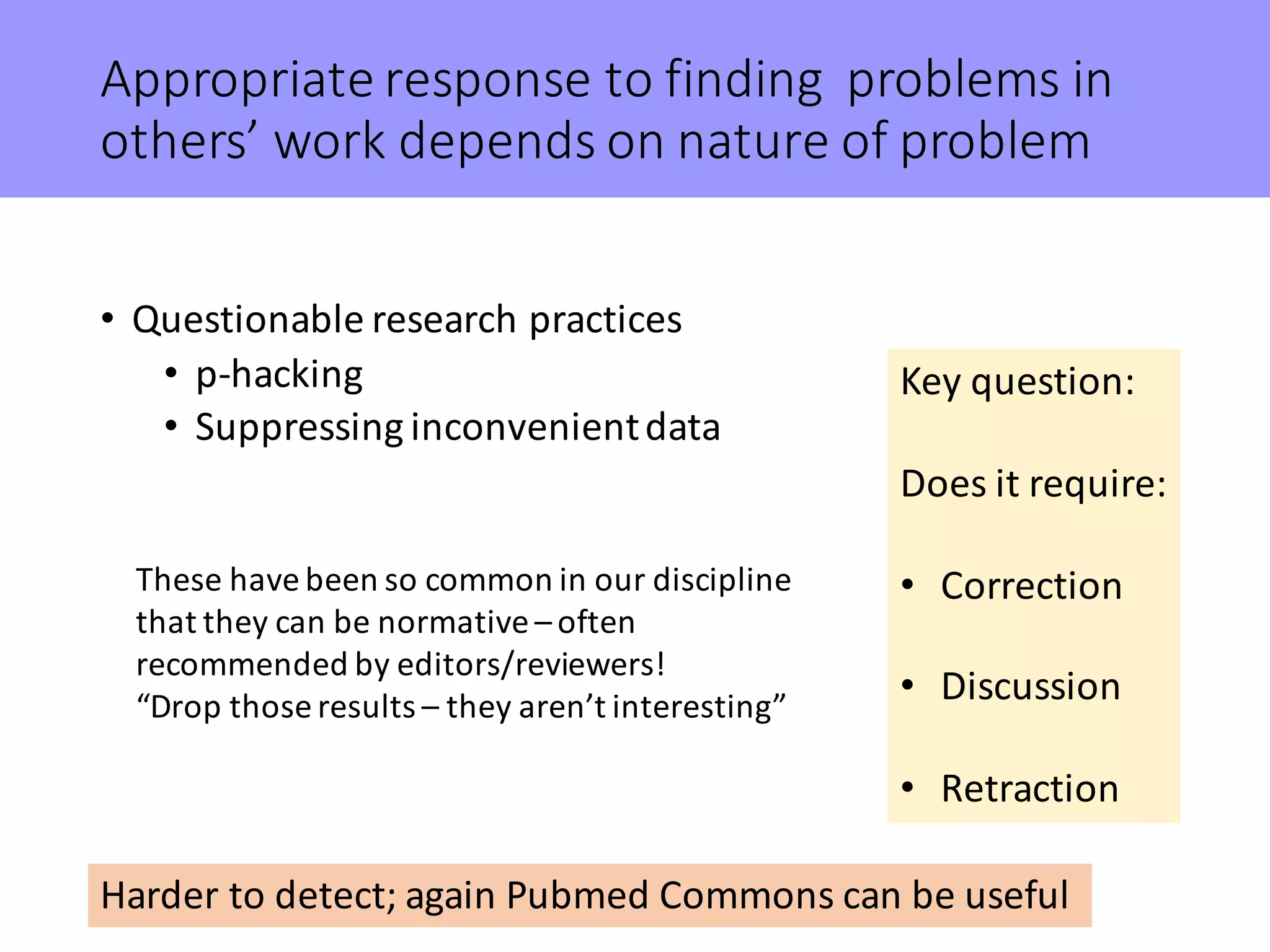 Appropriate response to finding problems in others' work depends on nature of problem

• Questionable research practices
  • p-hacking
  • Suppressing inconvenient data

These have been so common in our discipline that they can be normative – often recommended by editors/reviewers!
"Drop those results – they aren't interesting"

Key question:

Does it require:

• Correction

• Discussion

• Retraction

Harder to detect; again Pubmed Commons can be useful